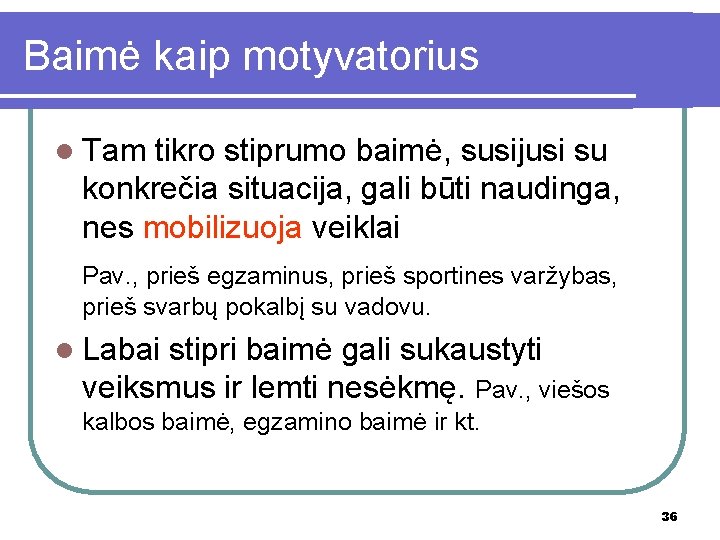 Baimė kaip motyvatorius

Tam tikro stiprumo baimė, susijusi su konkrečia situacija, gali būti naudinga, nes mobilizuoja veiklai

Pav., prieš egzaminus, prieš sportines varžybas, prieš svarbų pokalbį su vadovu.

Labai stipri baimė gali sukaustyti veiksmus ir lemti nesėkmę. Pav., viešos kalbos baimė, egzamino baimė ir kt.

36